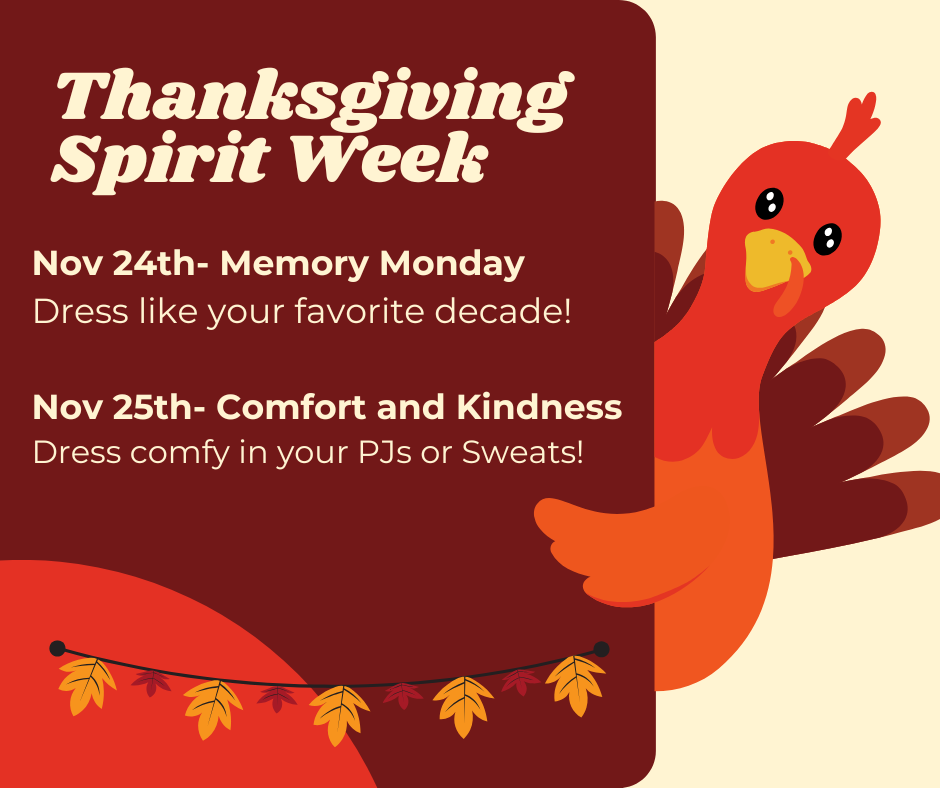 Thanksgiving Spirit Week

Nov 24th- Memory Monday
Dress like your favorite decade!

Nov 25th- Comfort and Kindness
Dress comfy in your PJs or Sweats!